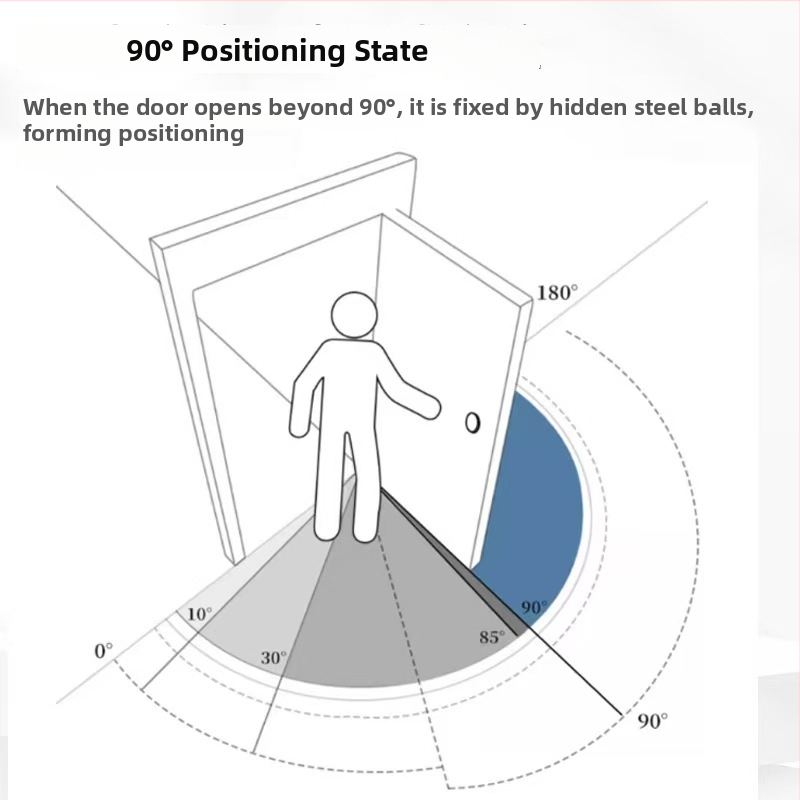 90° Positioning State

When the door opens beyond 90°, it is fixed by hidden steel balls, forming positioning

180°

10°

0°

30°

85°

90°

90°